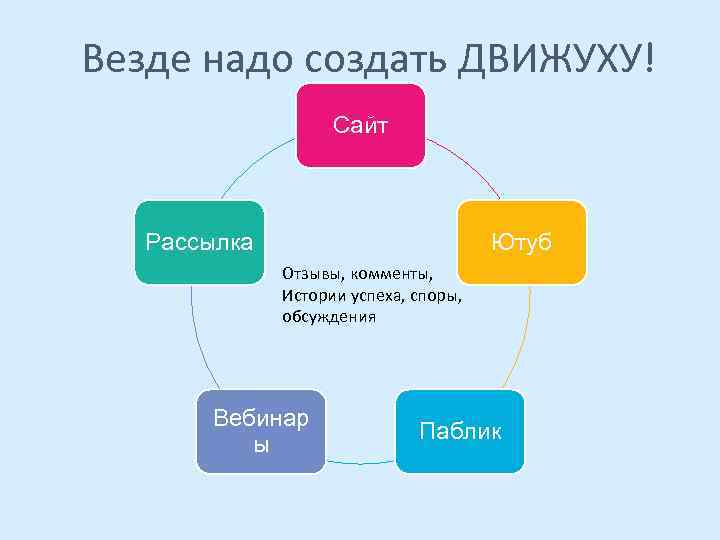 Везде надо создать ДВИЖУХУ!

Сайт

Ютуб

Паблик

Вебинары

Рассылка

Отзывы, комменты, Истории успеха, споры, обсуждения